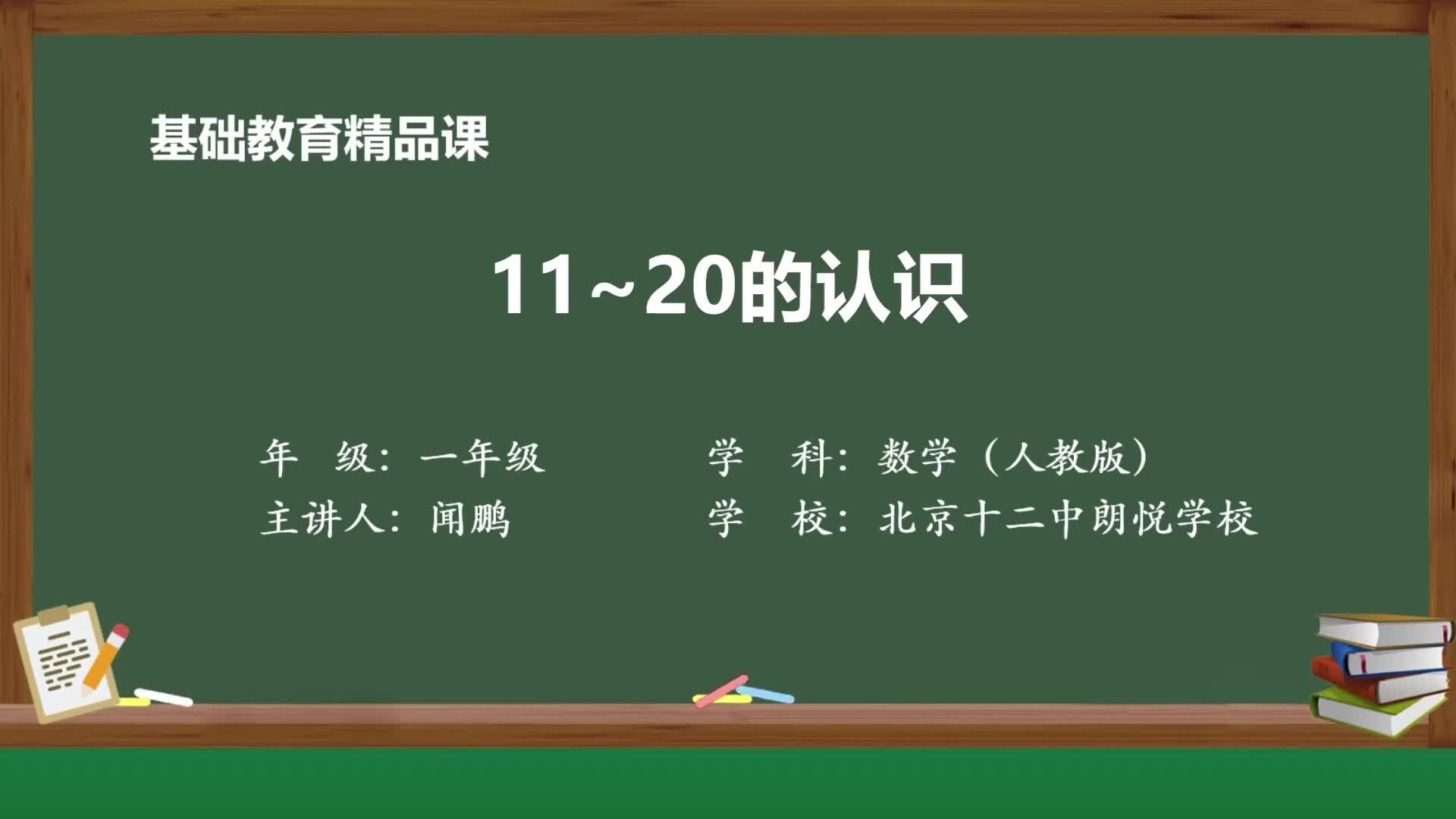 基础教育精品课

11~20的认识

年　级：一年级
主讲人：闻鹏

学　科：数学（人教版）
学　校：北京十二中朗悦学校